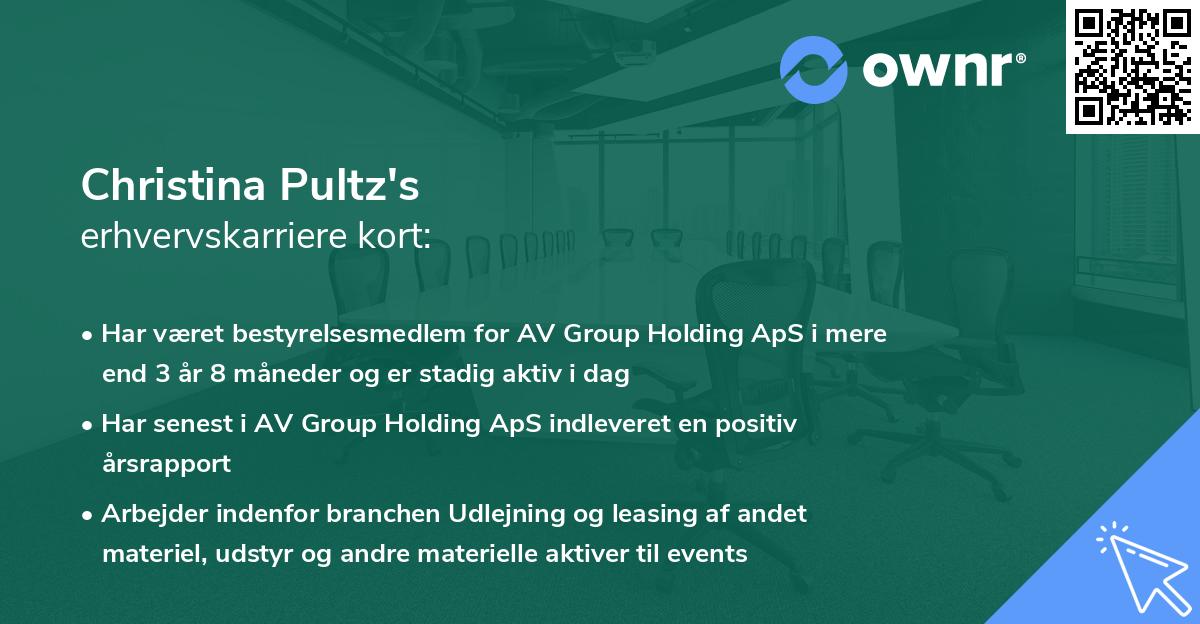 ownr®

Christina Pultz's
erhvervskarriere kort:

• Har været bestyrelsesmedlem for AV Group Holding ApS i mere end 3 år 8 måneder og er stadig aktiv i dag
• Har senest i AV Group Holding ApS indleveret en positiv årsrapport
• Arbejder indenfor branchen Udlejning og leasing af andet materiel, udstyr og andre materielle aktiver til events